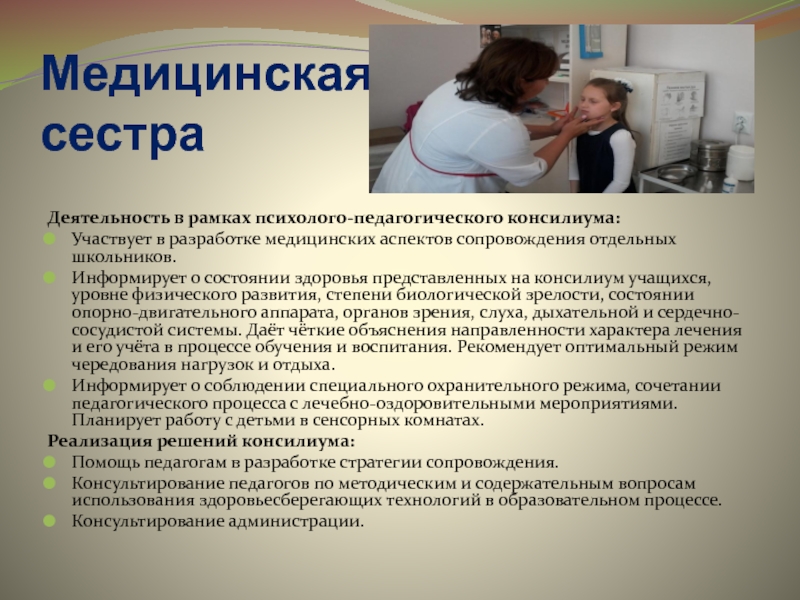 Медицинская сестра

Деятельность в рамках психолого-педагогического консилиума:

Участвует в разработке медицинских аспектов сопровождения отдельных школьников.

Информирует о состоянии здоровья представленных на консилиум учащихся, уровне физического развития, степени биологической зрелости, состоянии опорно-двигательного аппарата, органов зрения, слуха, дыхательной и сердечно-сосудистой системы. Даёт чёткие объяснения направленности характера лечения и его учёта в процессе обучения и воспитания. Рекомендует оптимальный режим чередования нагрузок и отдыха.

Информирует о соблюдении специального охранительного режима, сочетании педагогического процесса с лечебно-оздоровительными мероприятиями. Планирует работу с детьми в сенсорных комнатах.

Реализация решений консилиума:

Помощь педагогам в разработке стратегии сопровождения.

Консультирование педагогов по методическим и содержательным вопросам использования здоровьесберегающих технологий в образовательном процессе.

Консультирование администрации.